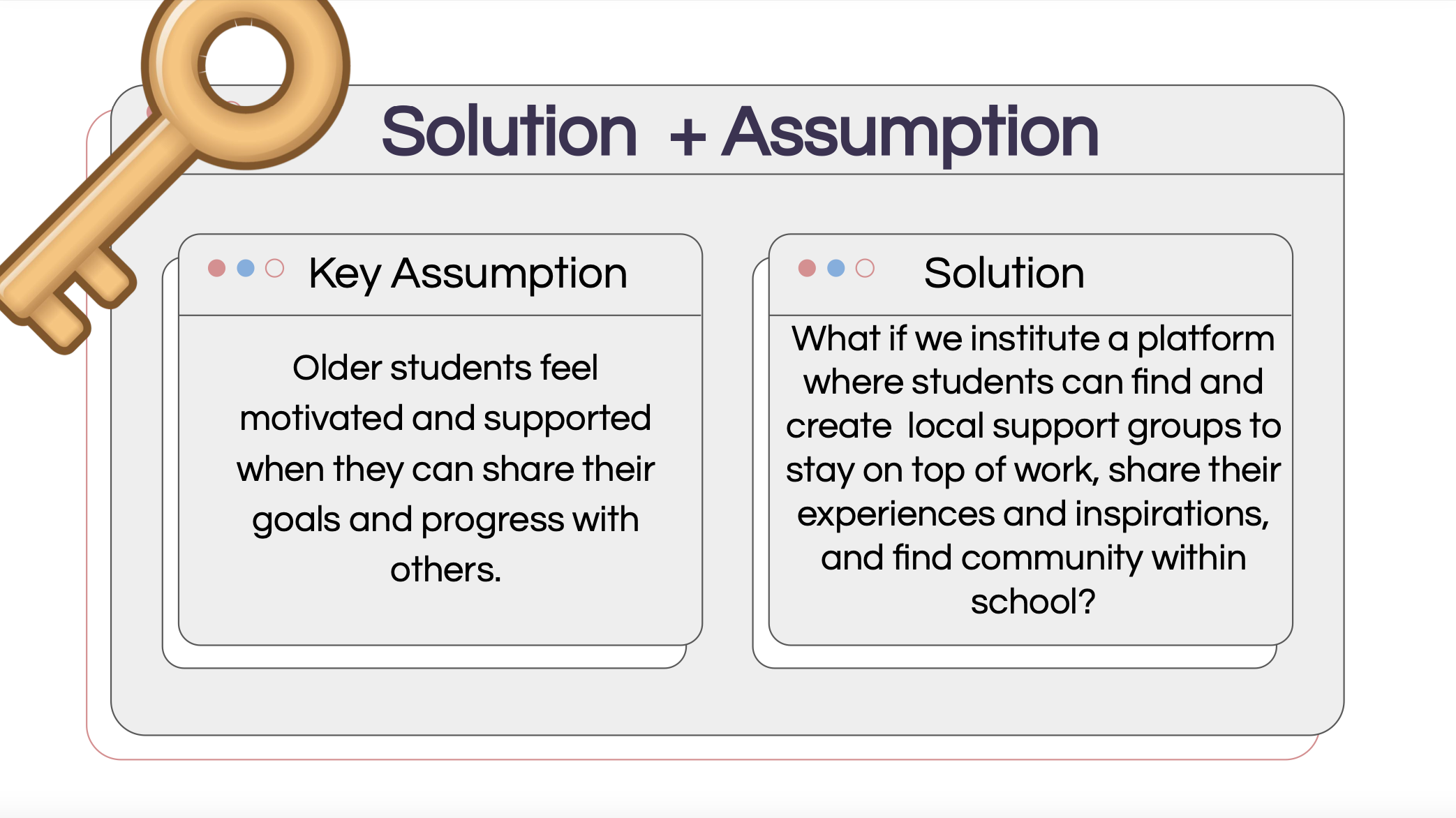 Solution + Assumption

Key Assumption

Older students feel motivated and supported when they can share their goals and progress with others.

Solution

What if we institute a platform where students can find and create local support groups to stay on top of work, share their experiences and inspirations, and find community within school?